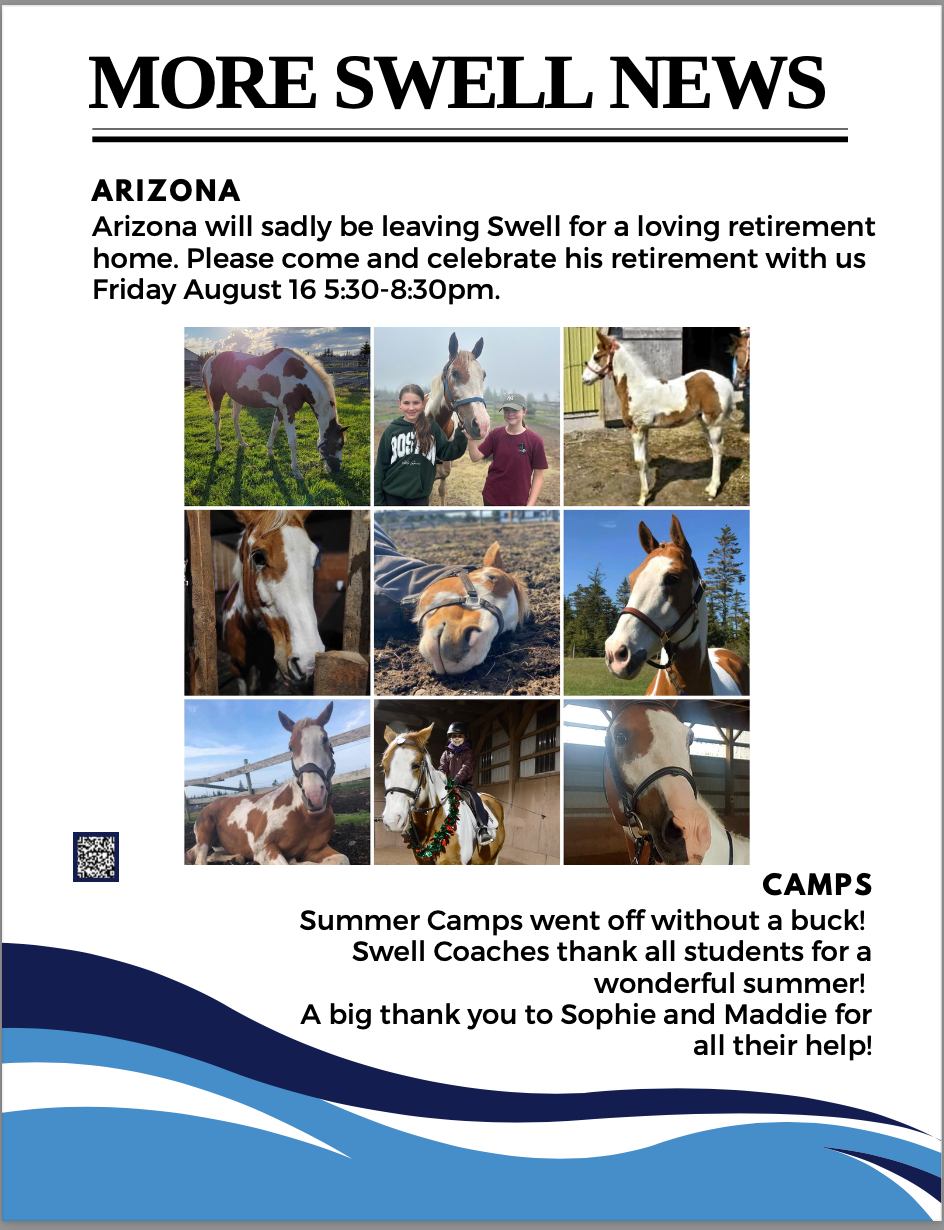 MORE SWELL NEWS

ARIZONA

Arizona will sadly be leaving Swell for a loving retirement home. Please come and celebrate his retirement with us Friday August 16 5:30-8:30pm.

BOSTON

CAMPS

Summer Camps went off without a buck! Swell Coaches thank all students for a wonderful summer! A big thank you to Sophie and Maddie for all their help!